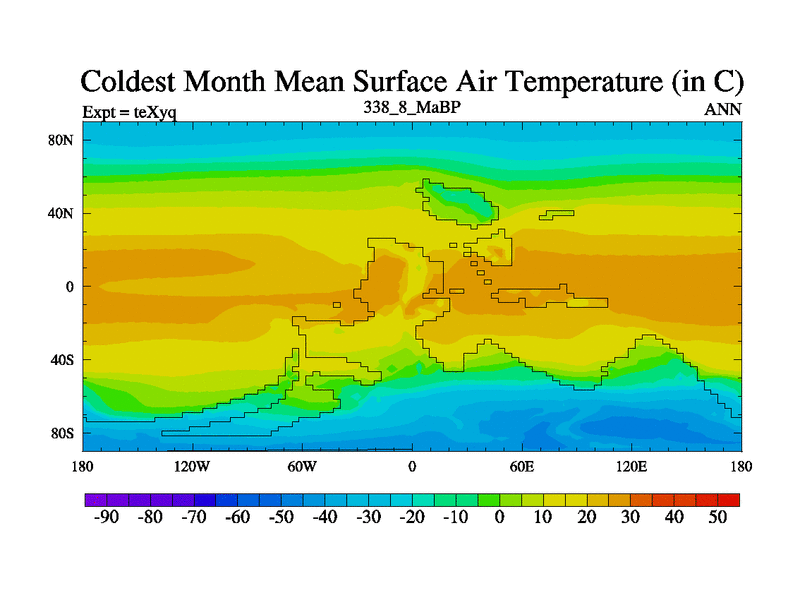 Coldest Month Mean Surface Air Temperature (in C)

Expt = teXyq
338_8_MaBP
ANN

80N
40N
0
40S
80S

180
120W
60W
0
60E
120E
180

-90 -80 -70 -60 -50 -40 -30 -20 -10 0 10 20 30 40 50